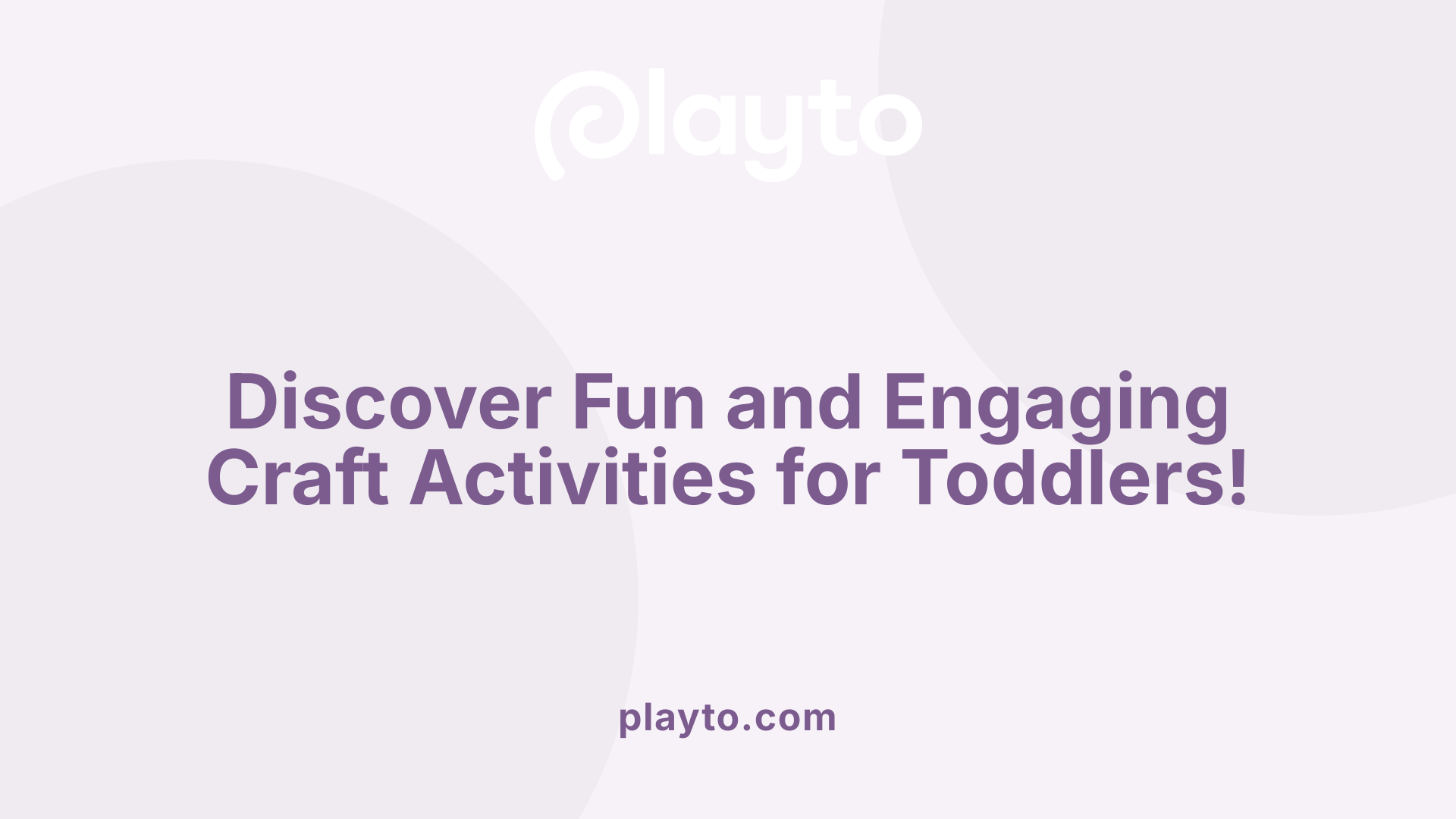 playto

Discover Fun and Engaging Craft Activities for Toddlers!

playto.com